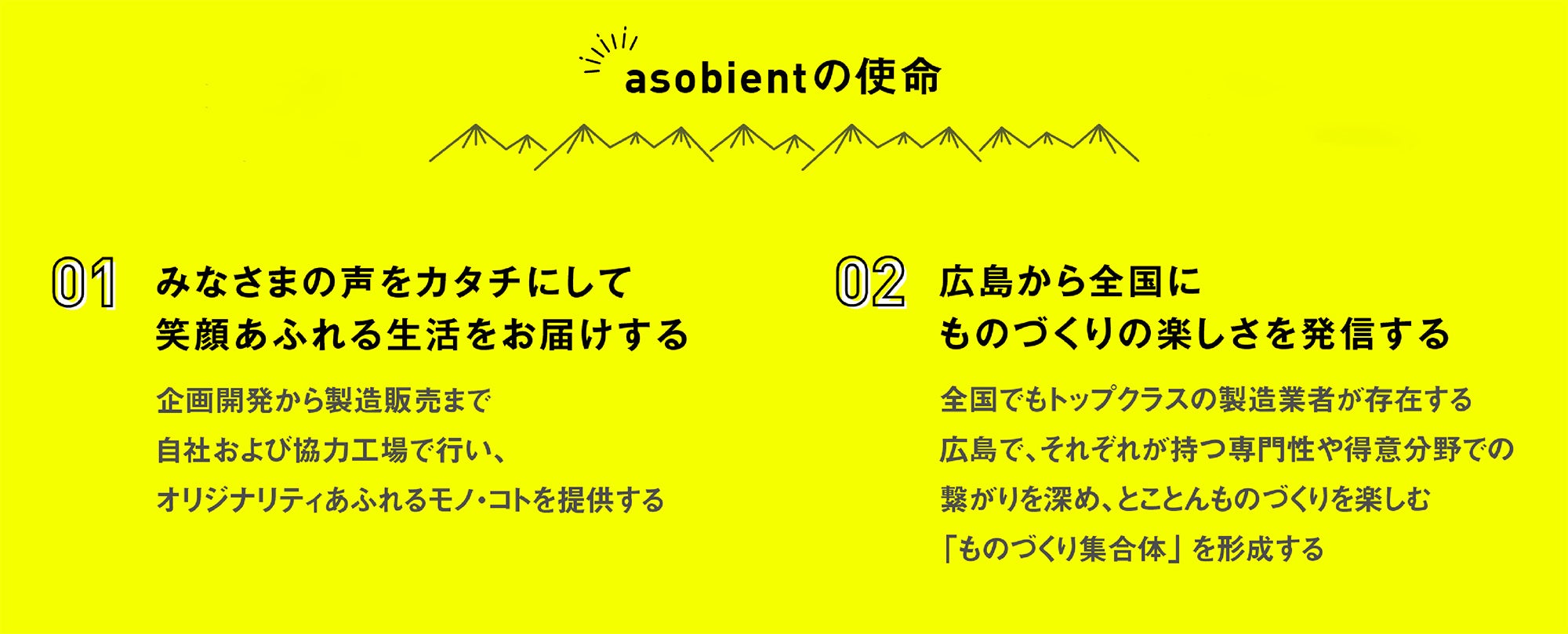 asobientの使命

01

みなさまの声をカタチにして
笑顔あふれる生活をお届けする

企画開発から製造販売まで
自社および協力工場で行い、
オリジナリティあふれるモノ・コトを提供する

02

広島から全国に
ものづくりの楽しさを発信する

全国でもトップクラスの製造業者が存在する
広島で、それぞれが持つ専門性や得意分野での
繋がりを深め、とことんものづくりを楽しむ
「ものづくり集合体」を形成する